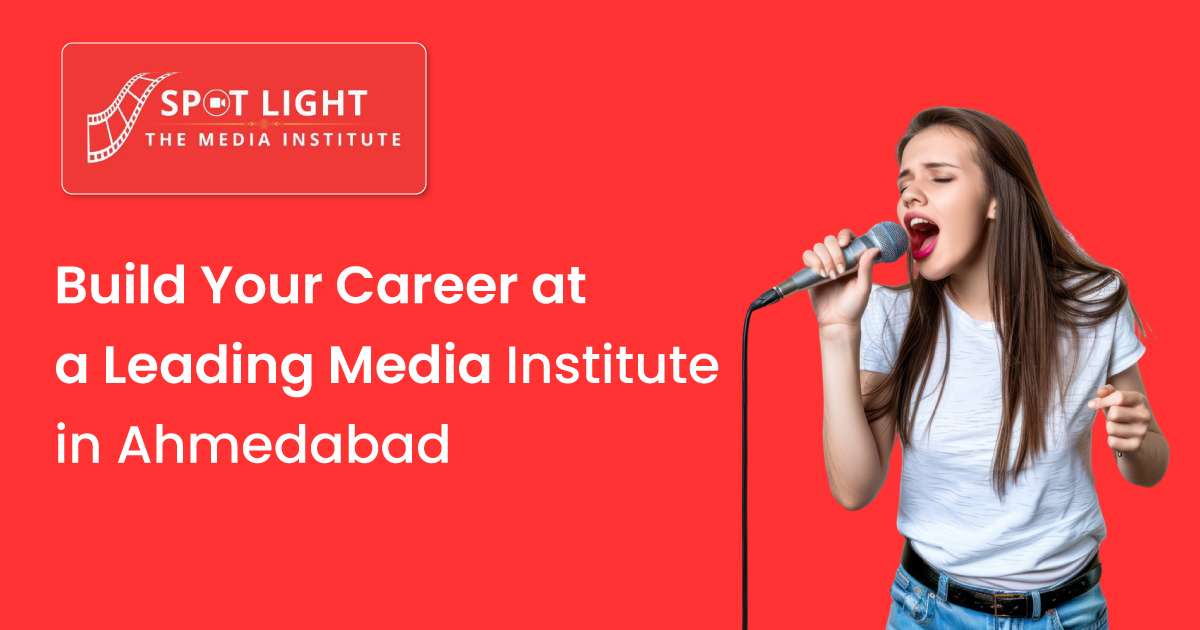 SPOT LIGHT
THE MEDIA INSTITUTE

Build Your Career at a Leading Media Institute in Ahmedabad